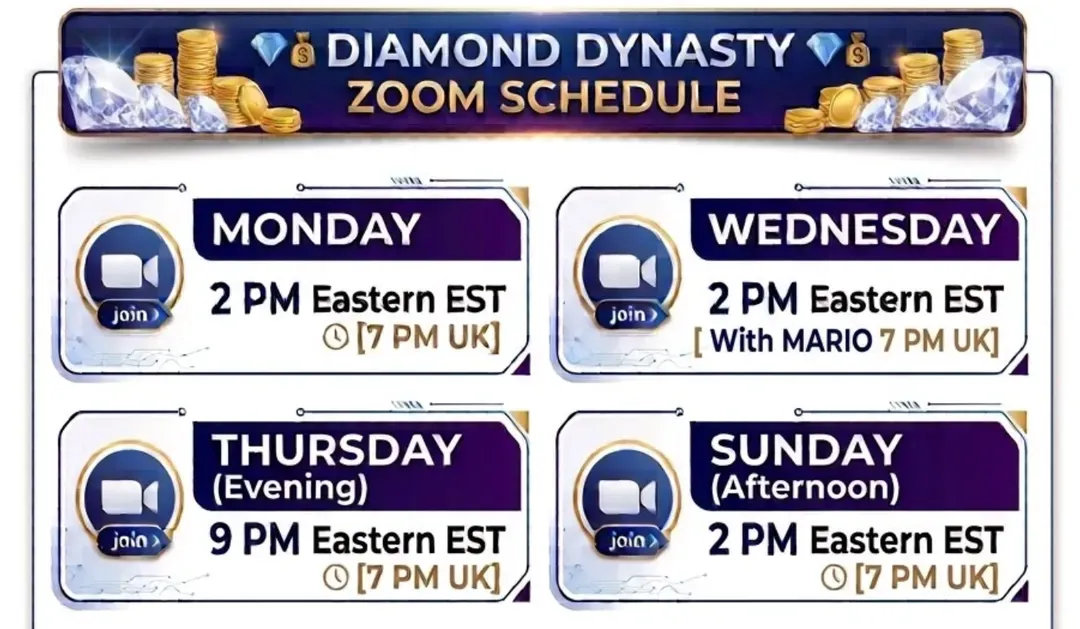 DIAMOND DYNASTY
ZOOM SCHEDULE

join
MONDAY
2 PM Eastern EST
[7 PM UK]

join
WEDNESDAY
2 PM Eastern EST
[ With MARIO 7 PM UK]

join
THURSDAY
(Evening)
9 PM Eastern EST
[7 PM UK]

join
SUNDAY
(Afternoon)
2 PM Eastern EST
[7 PM UK]